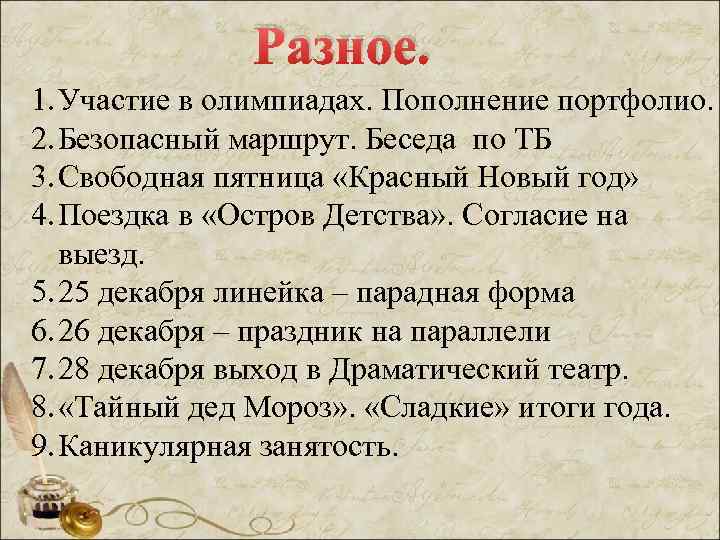 Разное.

1. Участие в олимпиадах. Пополнение портфолио.
2. Безопасный маршрут. Беседа по ТБ
3. Свободная пятница «Красный Новый год»
4. Поездка в «Остров Детства». Согласие на выезд.
5. 25 декабря линейка – парадная форма
6. 26 декабря – праздник на параллели
7. 28 декабря выход в Драматический театр.
8. «Тайный дед Мороз». «Сладкие» итоги года.
9. Каникулярная занятость.